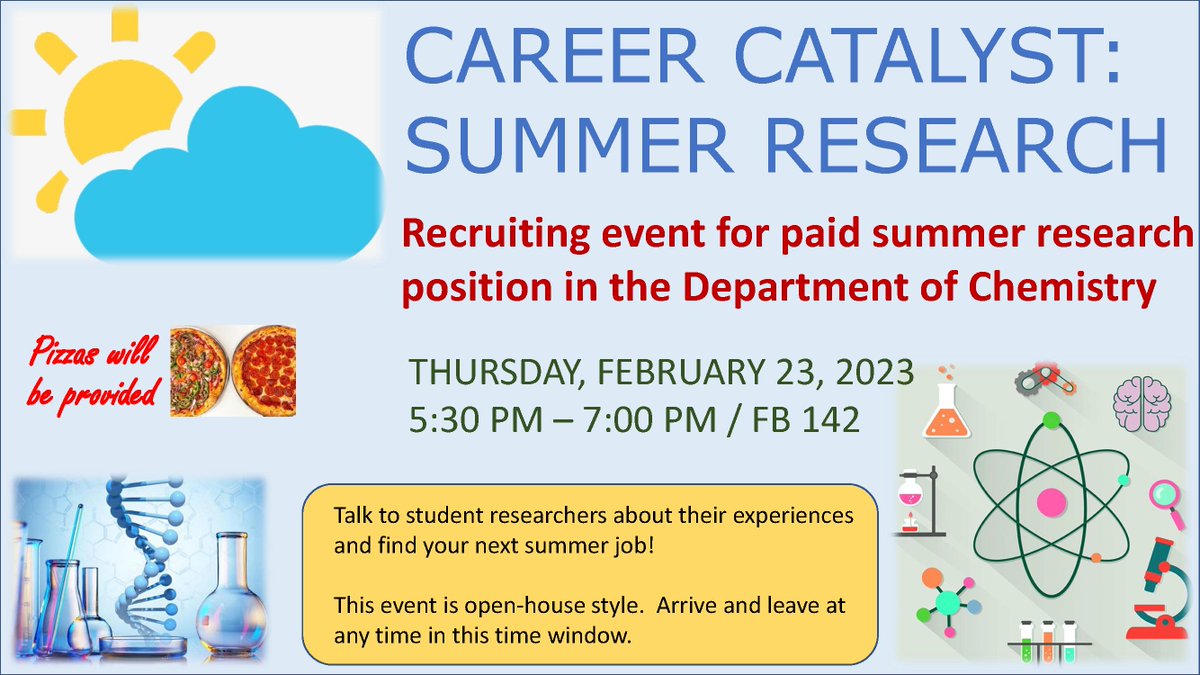 CAREER CATALYST: SUMMER RESEARCH

Recruiting event for paid summer research position in the Department of Chemistry

Pizzas will be provided

THURSDAY, FEBRUARY 23, 2023
5:30 PM – 7:00 PM / FB 142

Talk to student researchers about their experiences and find your next summer job!

This event is open-house style. Arrive and leave at any time in this time window.